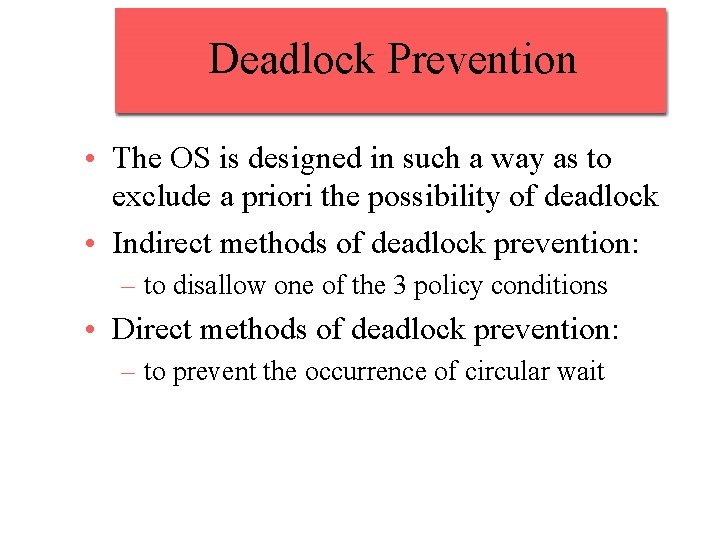 Deadlock Prevention

• The OS is designed in such a way as to exclude a priori the possibility of deadlock

• Indirect methods of deadlock prevention:

– to disallow one of the 3 policy conditions

• Direct methods of deadlock prevention:

– to prevent the occurrence of circular wait